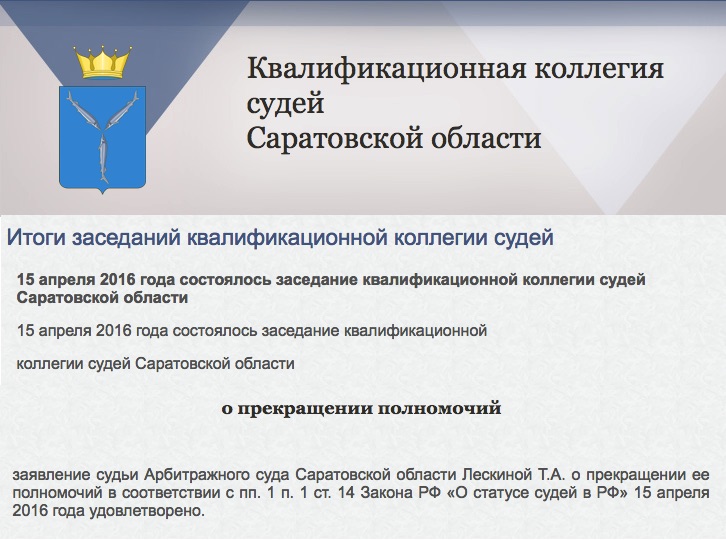 Квалификационная коллегия судей Саратовской области

Итоги заседаний квалификационной коллегии судей

15 апреля 2016 года состоялось заседание квалификационной коллегии судей Саратовской области

15 апреля 2016 года состоялось заседание квалификационной

коллегии судей Саратовской области

о прекращении полномочий

заявление судьи Арбитражного суда Саратовской области Лескиной Т.А. о прекращении ее полномочий в соответствии с пп. 1 п. 1 ст. 14 Закона РФ «О статусе судей в РФ» 15 апреля 2016 года удовлетворено.